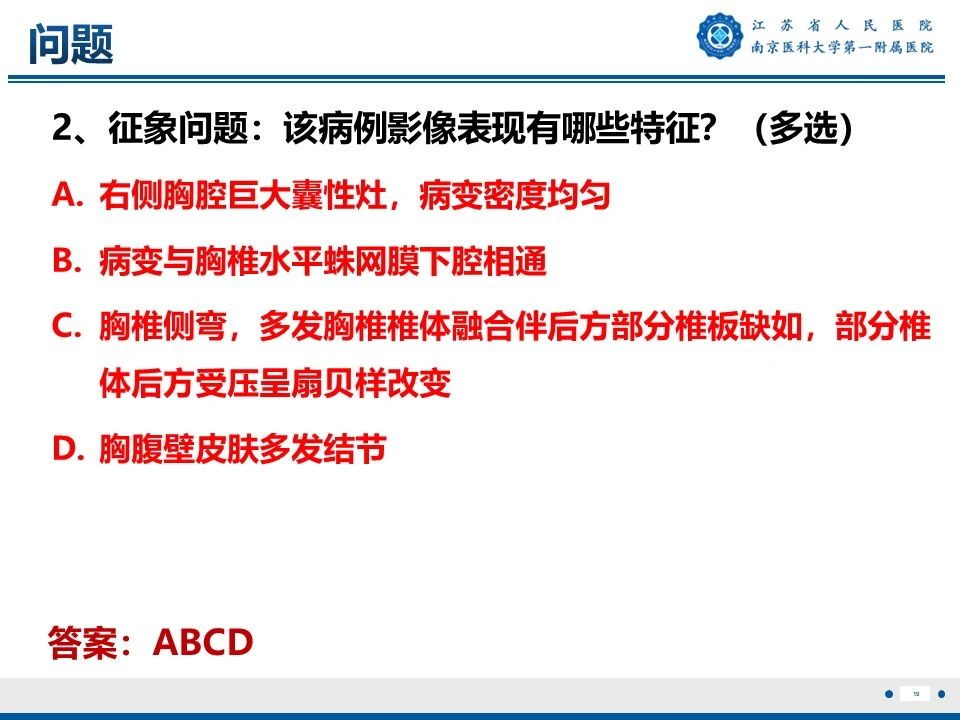 问题

江苏省人民医院
南京医科大学第一附属医院

2、征象问题：该病例影像表现有哪些特征？（多选）

A. 右侧胸腔巨大囊性灶，病变密度均匀

B. 病变与胸椎水平蛛网膜下腔相通

C. 胸椎侧弯，多发胸椎椎体融合伴后方部分椎板缺如，部分椎体后方受压呈扇贝样改变

D. 胸腹壁皮肤多发结节

答案：ABCD

19